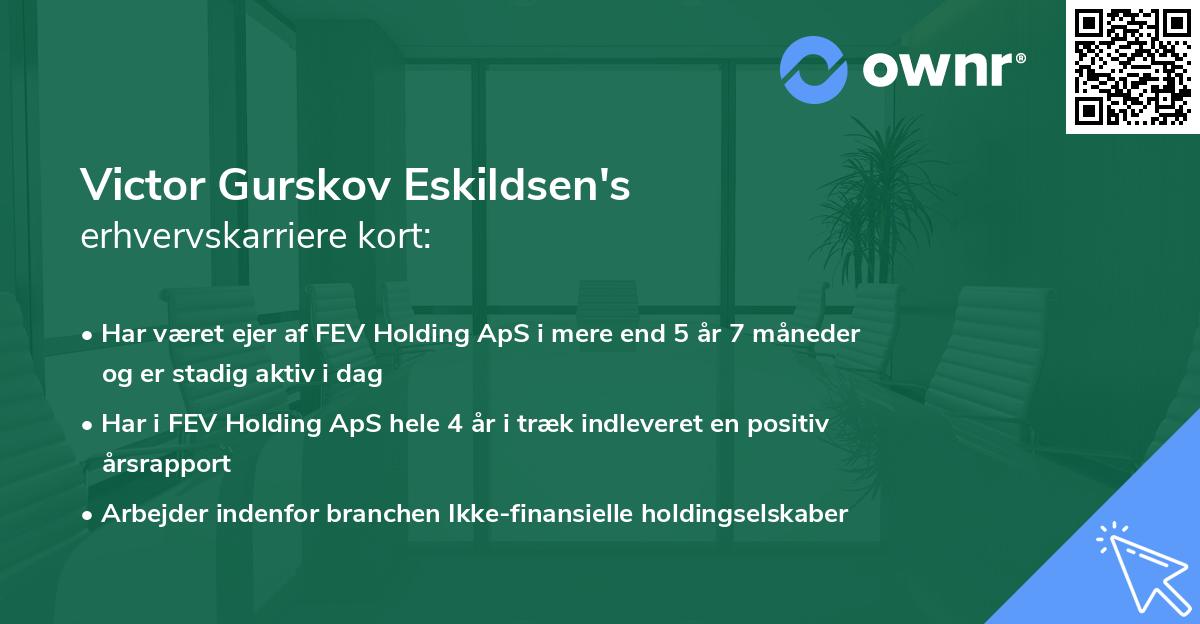 ownr®

Victor Gurskov Eskildsen's
erhvervskarriere kort:

• Har været ejer af FEV Holding ApS i mere end 5 år 7 måneder og er stadig aktiv i dag

• Har i FEV Holding ApS hele 4 år i træk indleveret en positiv årsrapport

• Arbejder indenfor branchen Ikke-finansielle holdingselskaber